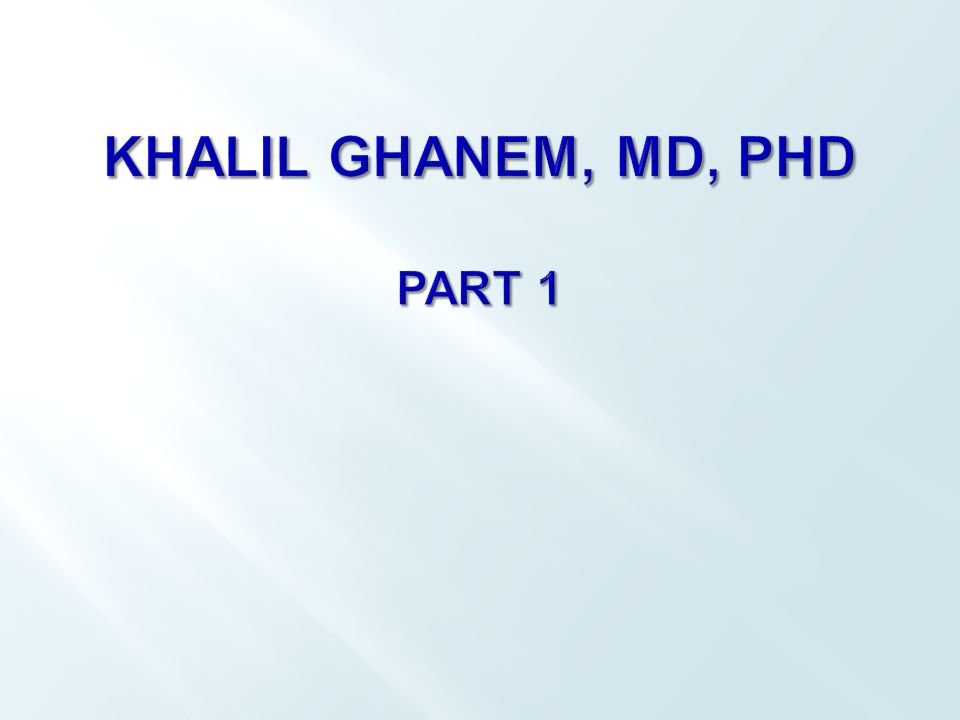 KHALIL GHANEM, MD, PHD

PART 1